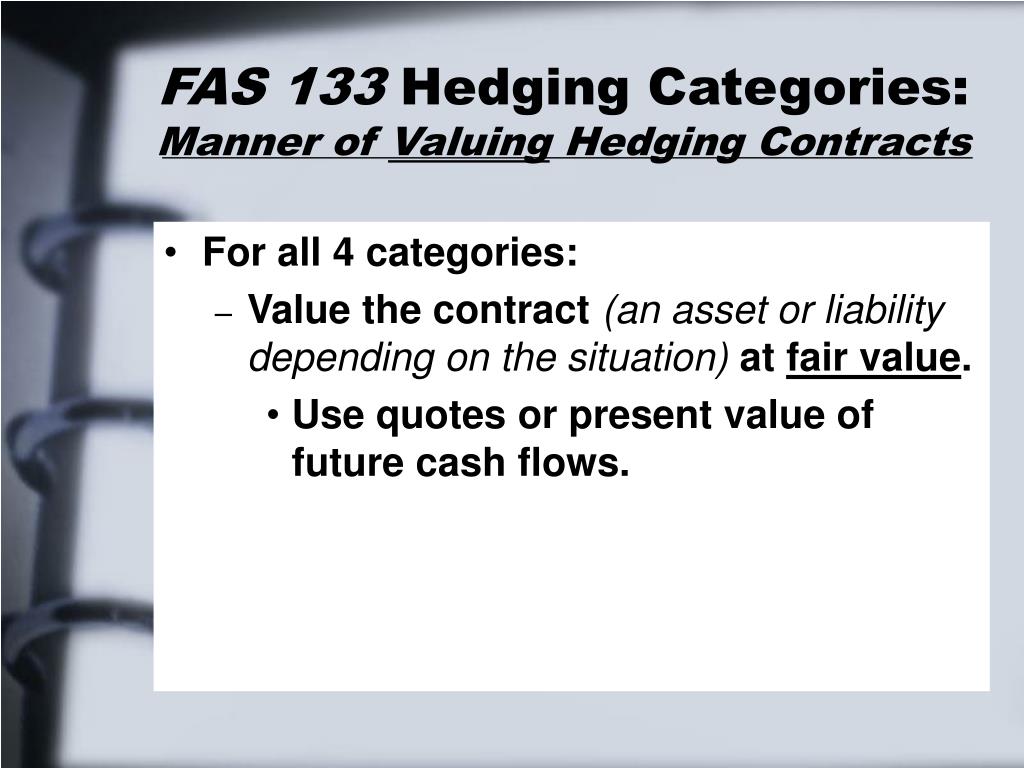 FAS 133 Hedging Categories:
Manner of Valuing Hedging Contracts

• For all 4 categories:
– Value the contract (an asset or liability depending on the situation) at fair value.
• Use quotes or present value of future cash flows.